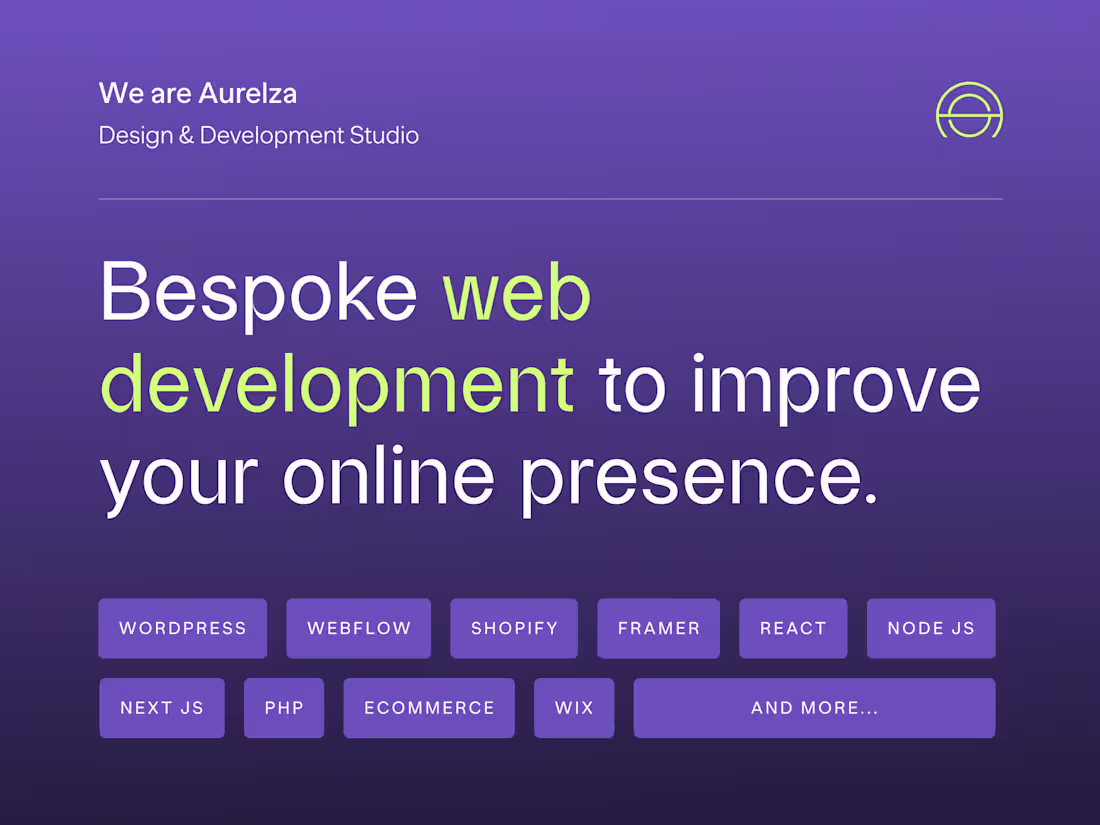 We are Aurelza
Design & Development Studio

Bespoke web development to improve your online presence.

WORDPRESS WEBFLOW SHOPIFY FRAMER REACT NODE JS
NEXT JS PHP ECOMMERCE WIX AND MORE...